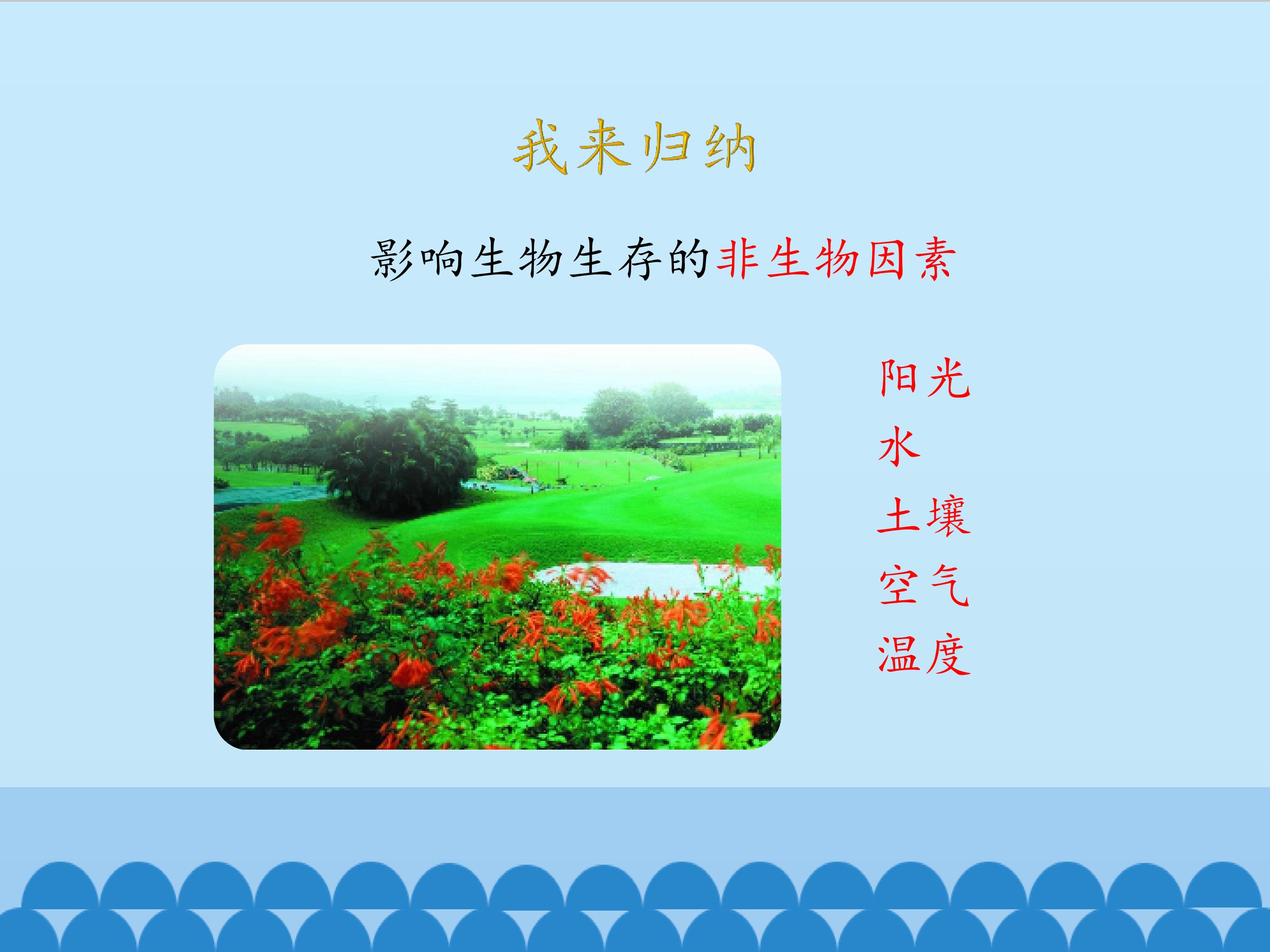 我来归纳

影响生物生存的非生物因素

阳光
水
土壤
空气
温度